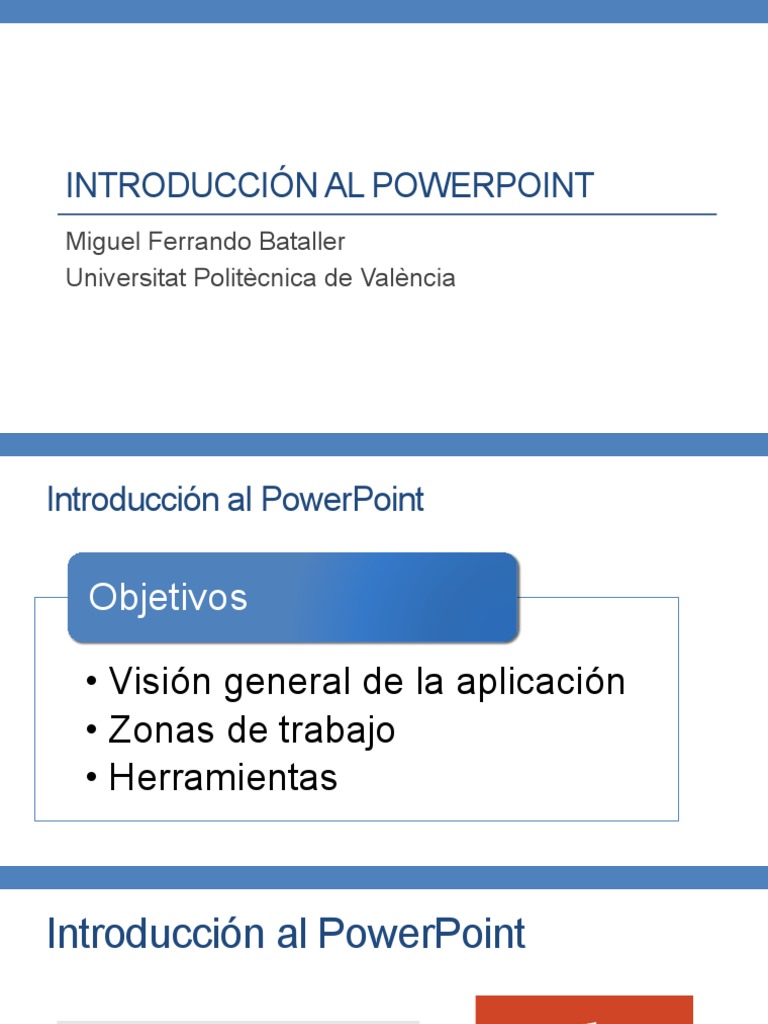 INTRODUCCIÓN AL POWERPOINT

Miguel Ferrando Bataller
Universitat Politècnica de València

Introducción al PowerPoint

Objetivos

• Visión general de la aplicación
• Zonas de trabajo
• Herramientas

Introducción al PowerPoint